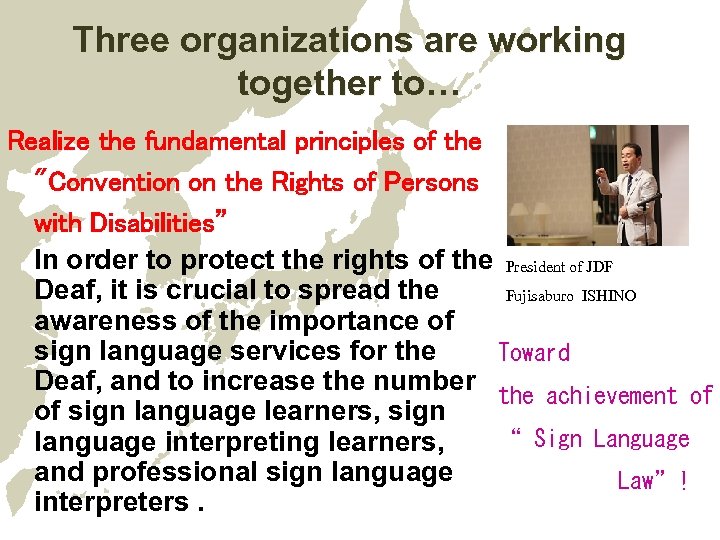 Three organizations are working together to…

Realize the fundamental principles of the "Convention on the Rights of Persons with Disabilities"

In order to protect the rights of the Deaf, it is crucial to spread the awareness of the importance of sign language services for the Deaf, and to increase the number of sign language learners, sign language interpreting learners, and professional sign language interpreters .

President of JDF
Fujisaburo ISHINO

Toward the achievement of " Sign Language Law" !